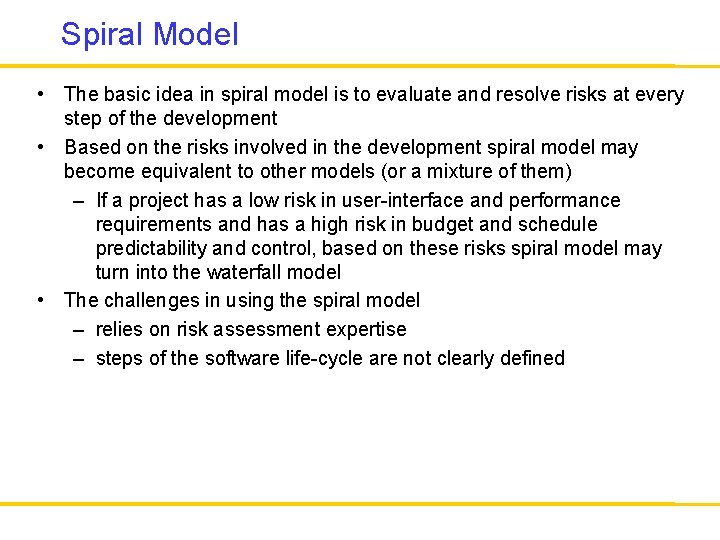 Spiral Model

• The basic idea in spiral model is to evaluate and resolve risks at every step of the development

• Based on the risks involved in the development spiral model may become equivalent to other models (or a mixture of them)

– If a project has a low risk in user-interface and performance requirements and has a high risk in budget and schedule predictability and control, based on these risks spiral model may turn into the waterfall model

• The challenges in using the spiral model

– relies on risk assessment expertise

– steps of the software life-cycle are not clearly defined